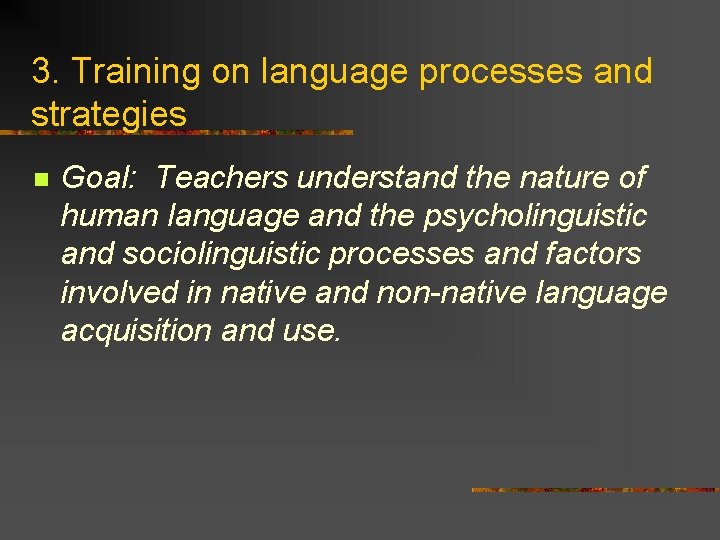 3. Training on language processes and strategies

Goal: Teachers understand the nature of human language and the psycholinguistic and sociolinguistic processes and factors involved in native and non-native language acquisition and use.